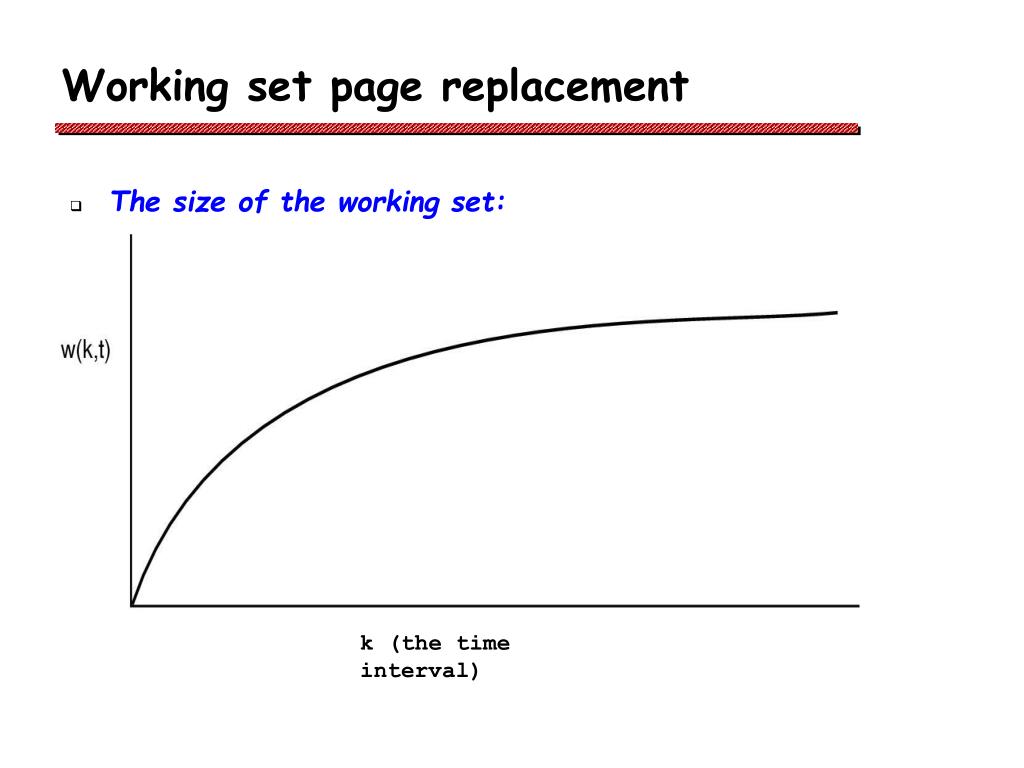 Working set page replacement

The size of the working set:

w(k,t)

k (the time interval)